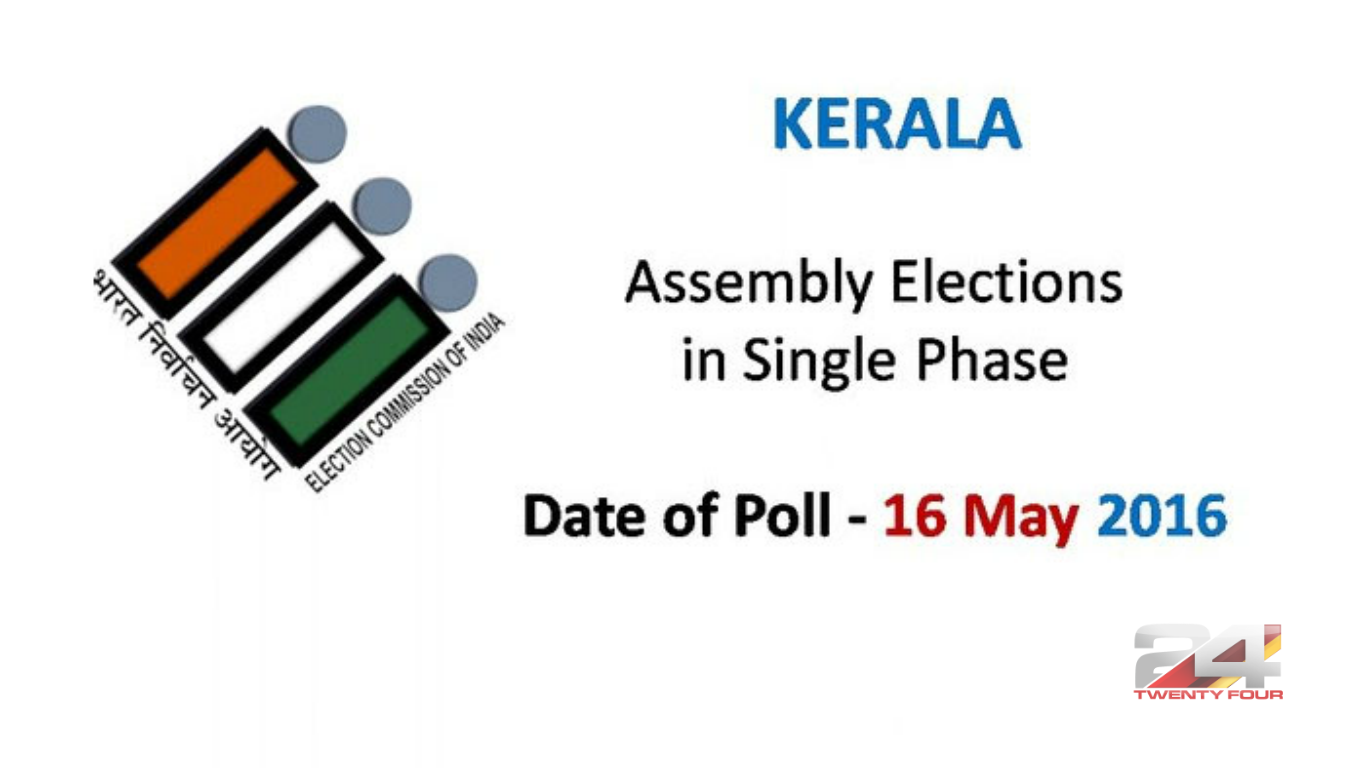 भारत निर्वाचन आयोग
ELECTION COMMISSION OF INDIA

KERALA

Assembly Elections in Single Phase

Date of Poll - 16 May 2016

24
TWENTY FOUR